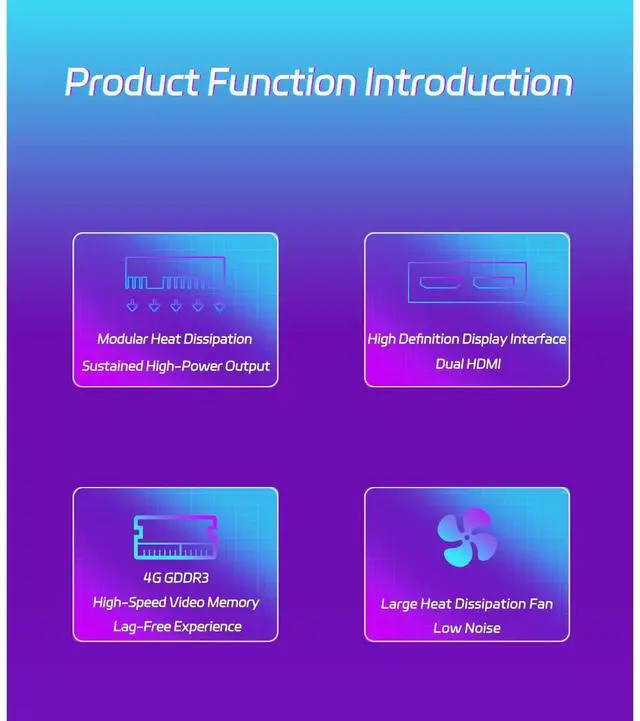 Product Function Introduction

Modular Heat Dissipation
Sustained High-Power Output

High Definition Display Interface
Dual HDMI

4G GDDR3
High-Speed Video Memory
Lag-Free Experience

Large Heat Dissipation Fan
Low Noise